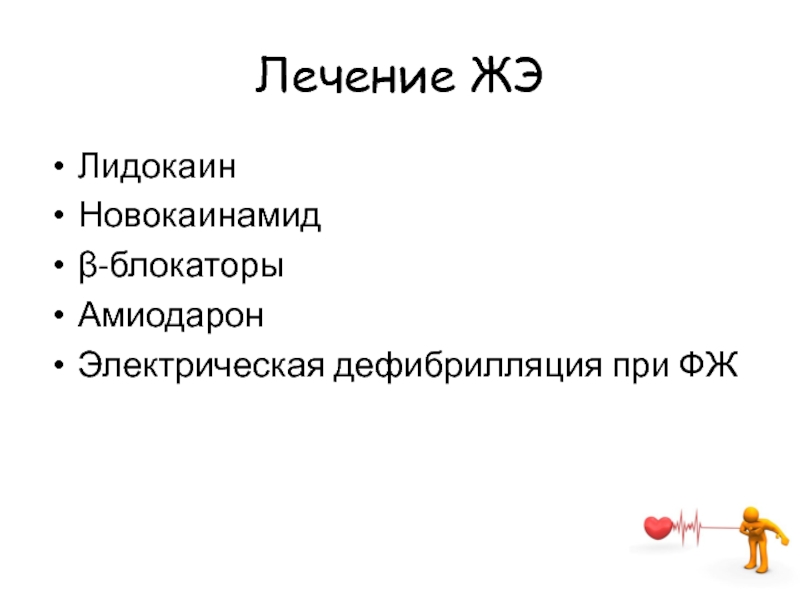 Лечение ЖЭ

• Лидокаин
• Новокаинамид
• β-блокаторы
• Амиодарон
• Электрическая дефибрилляция при ФЖ